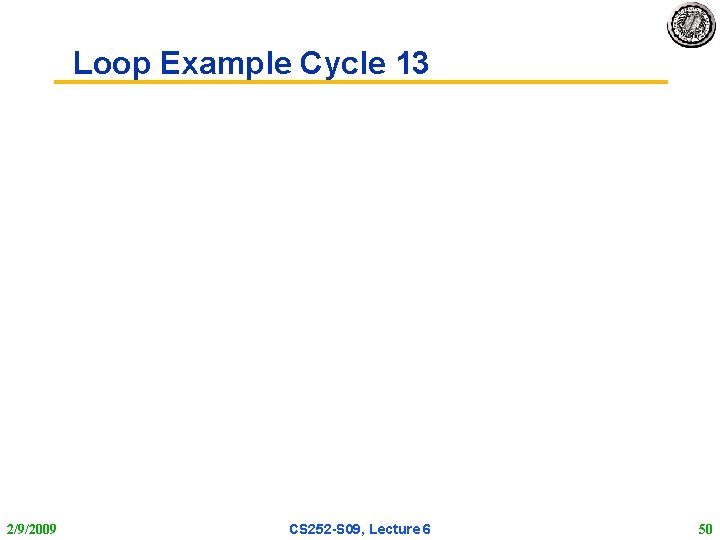 Loop Example Cycle 13

2/9/2009

CS252-S09, Lecture 6

50